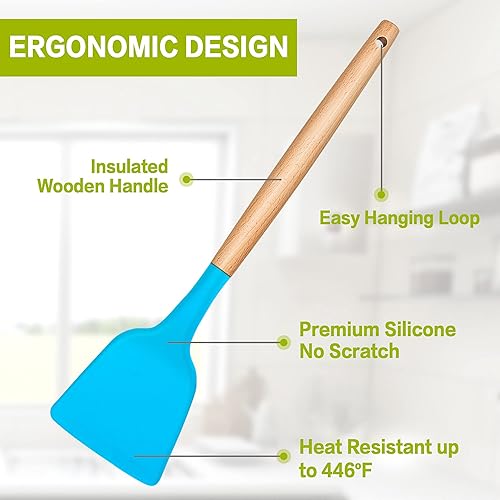 ERGONOMIC DESIGN

Insulated Wooden Handle

Easy Hanging Loop

Premium Silicone No Scratch

Heat Resistant up to 446°F